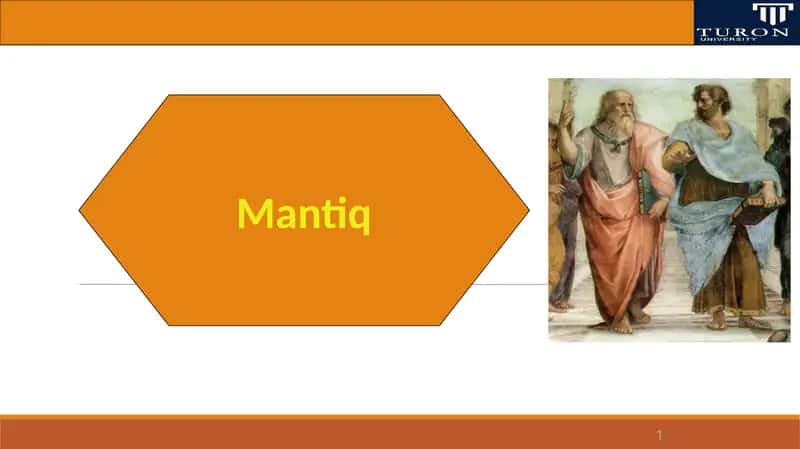 TURON
UNIVERSITY

Mantiq

1